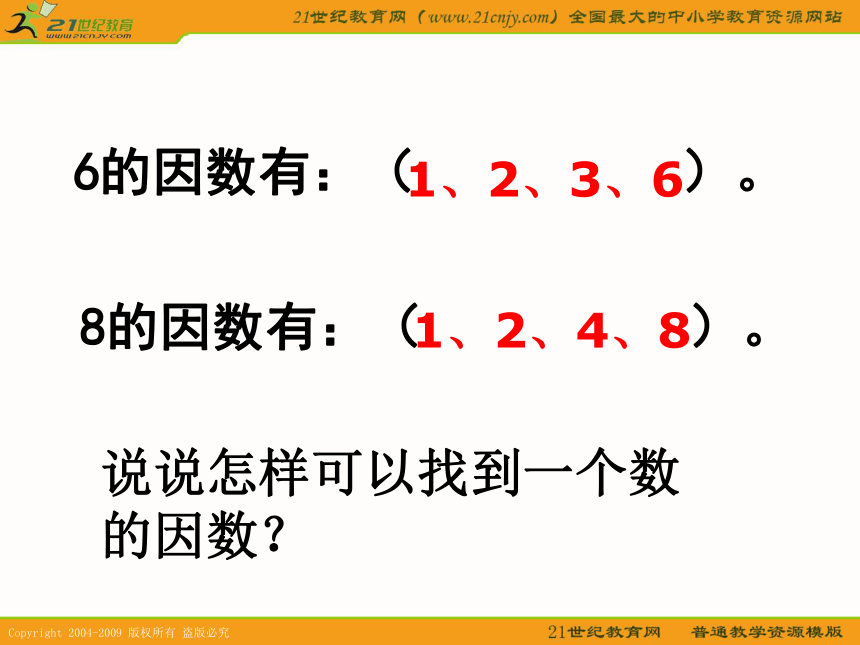 21世纪教育
www.21cnjy.com

21世纪教育网（www.21cnjy.com）全国最大的中小学教育资源网站

6的因数有：（1、2、3、6）。

8的因数有：（1、2、4、8）。

说说怎样可以找到一个数的因数？

Copyright 2004-2009 版权所有 盗版必究

21世纪教育网　普通教学资源模版